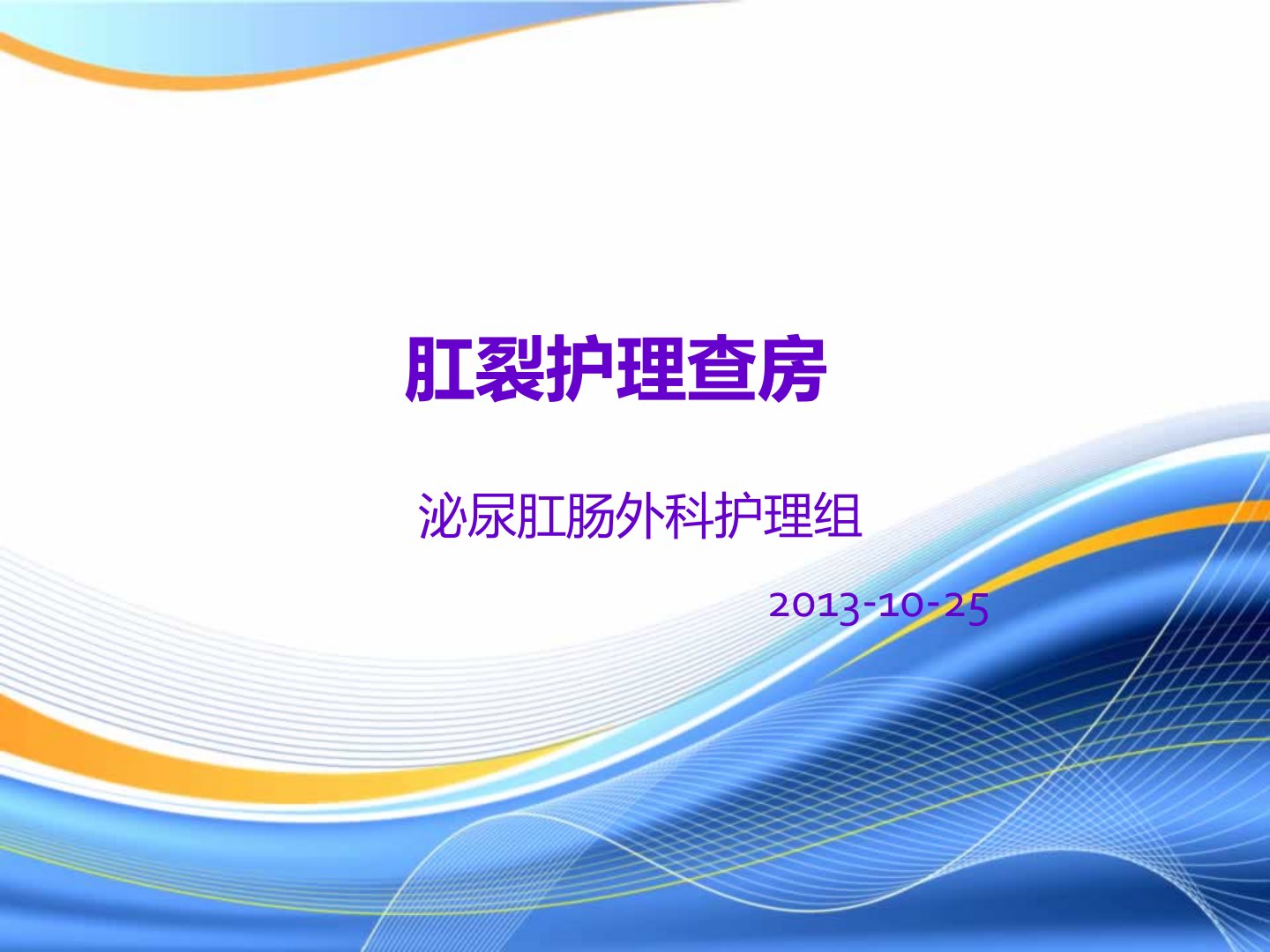 肛裂护理查房

泌尿肛肠外科护理组

2013-10-25